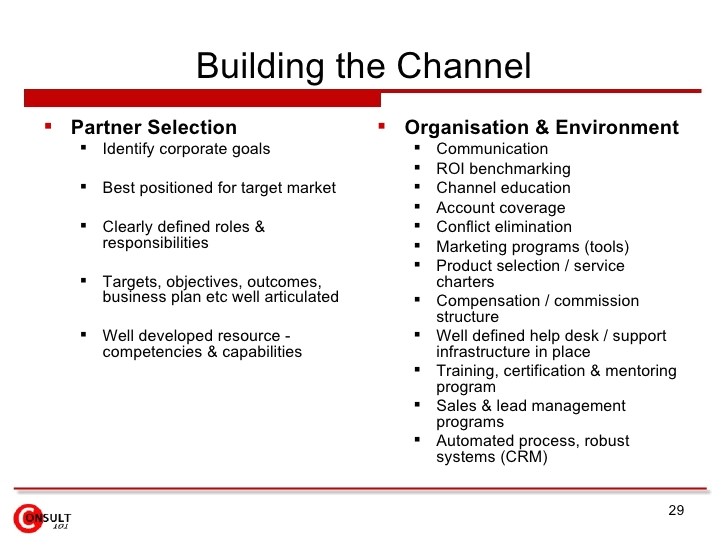 Building the Channel

- Partner Selection
  - Identify corporate goals
  - Best positioned for target market
  - Clearly defined roles & responsibilities
  - Targets, objectives, outcomes, business plan etc well articulated
  - Well developed resource - competencies & capabilities

- Organisation & Environment
  - Communication
  - ROI benchmarking
  - Channel education
  - Account coverage
  - Conflict elimination
  - Marketing programs (tools)
  - Product selection / service charters
  - Compensation / commission structure
  - Well defined help desk / support infrastructure in place
  - Training, certification & mentoring program
  - Sales & lead management programs
  - Automated process, robust systems (CRM)

CONSULT 101

29